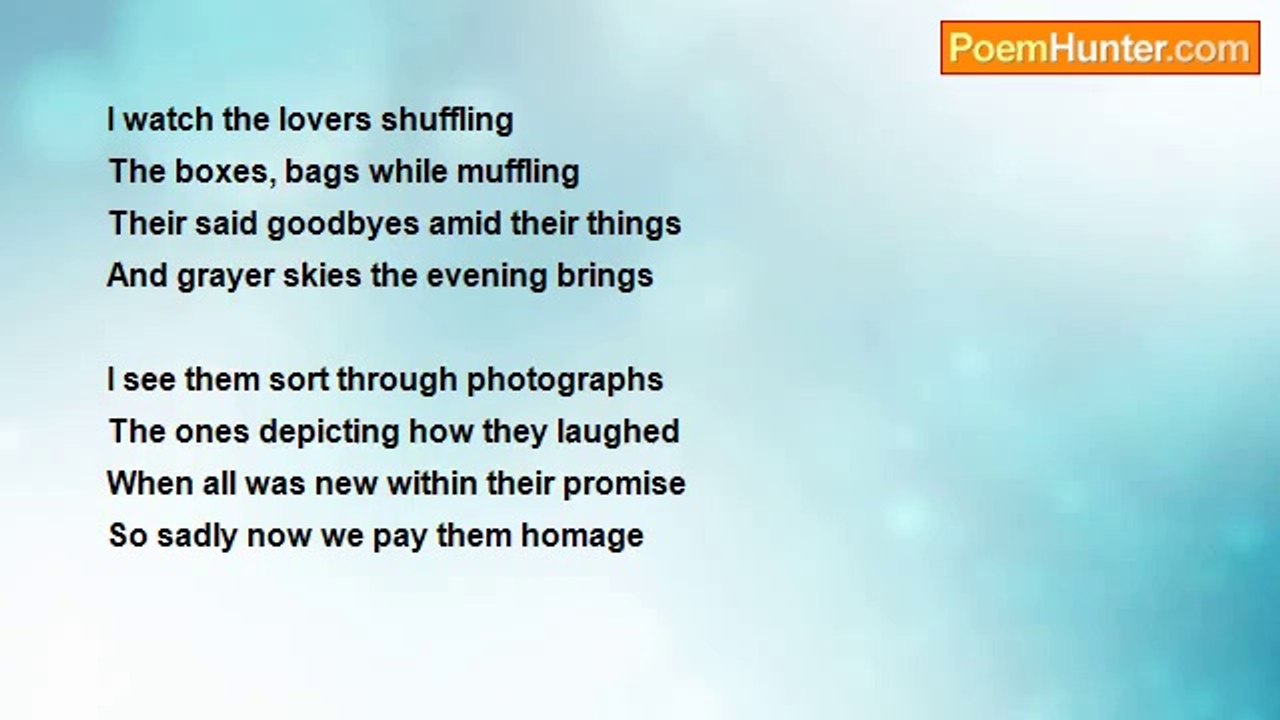 PoemHunter.com

I watch the lovers shuffling
The boxes, bags while muffling
Their said goodbyes amid their things
And grayer skies the evening brings

I see them sort through photographs
The ones depicting how they laughed
When all was new within their promise
So sadly now we pay them homage